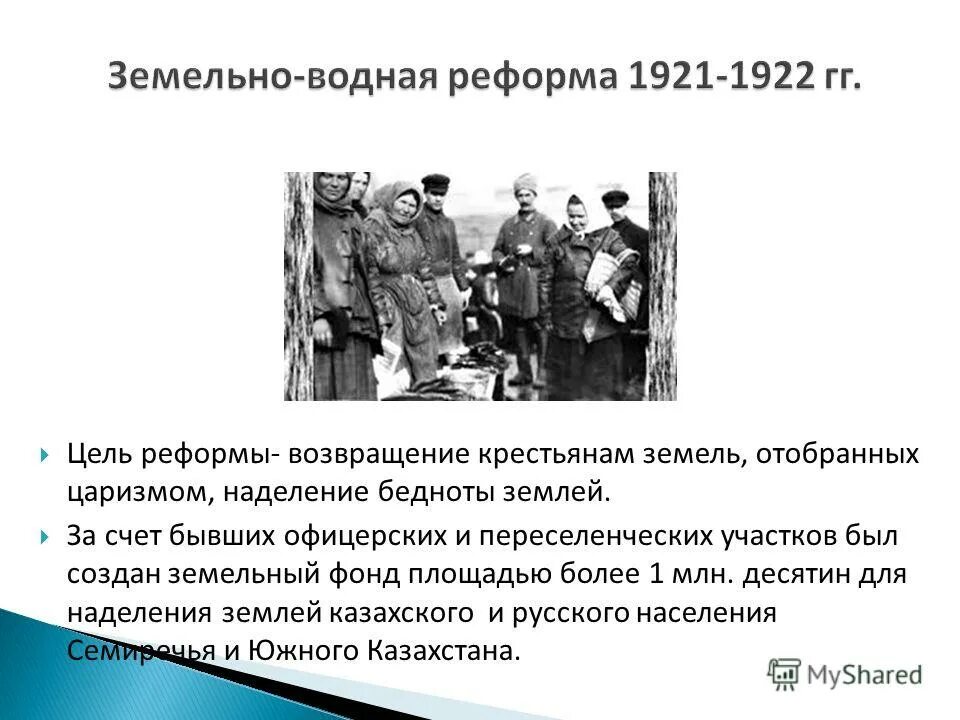 Земельно-водная реформа 1921-1922 гг.

Цель реформы- возвращение крестьянам земель, отобранных царизмом, наделение бедноты землей.

За счет бывших офицерских и переселенческих участков был создан земельный фонд площадью более 1 млн. десятин для наделения землей казахского и русского населения Семиречья и Южного Казахстана.

MyShared